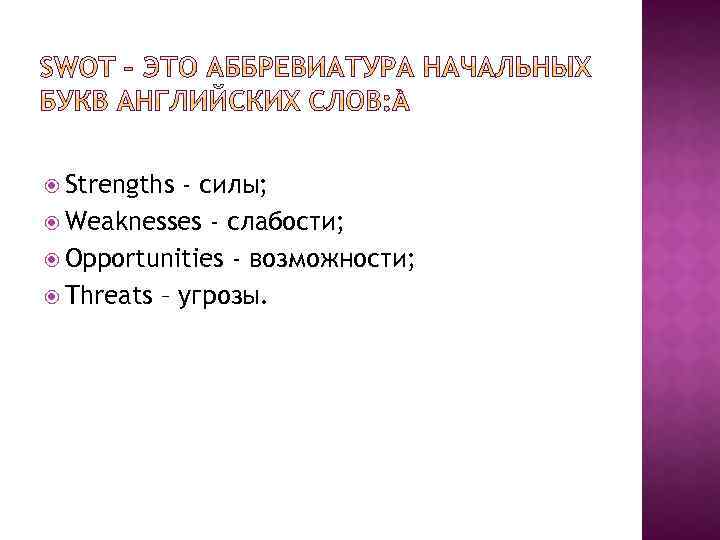 SWOT – ЭТО АББРЕВИАТУРА НАЧАЛЬНЫХ БУКВ АНГЛИЙСКИХ СЛОВ:Â

Strengths - силы;
Weaknesses - слабости;
Opportunities - возможности;
Threats – угрозы.